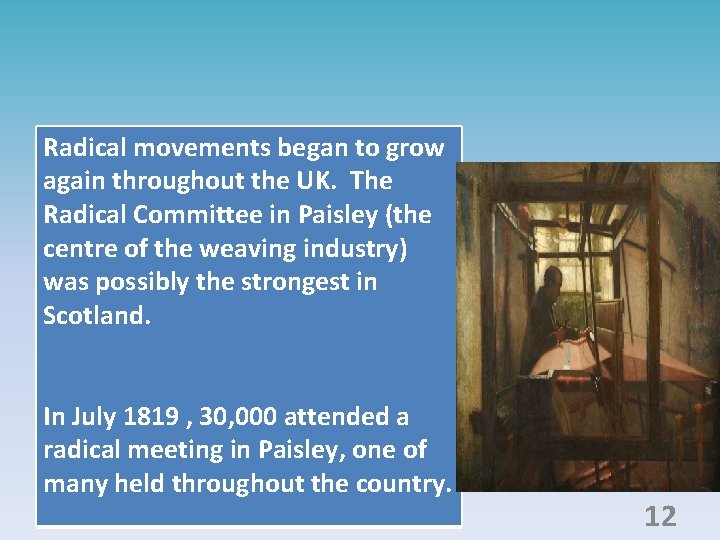 Radical movements began to grow again throughout the UK.  The Radical Committee in Paisley (the centre of the weaving industry) was possibly the strongest in Scotland.

In July 1819 , 30,000 attended a radical meeting in Paisley, one of many held throughout the country.

12